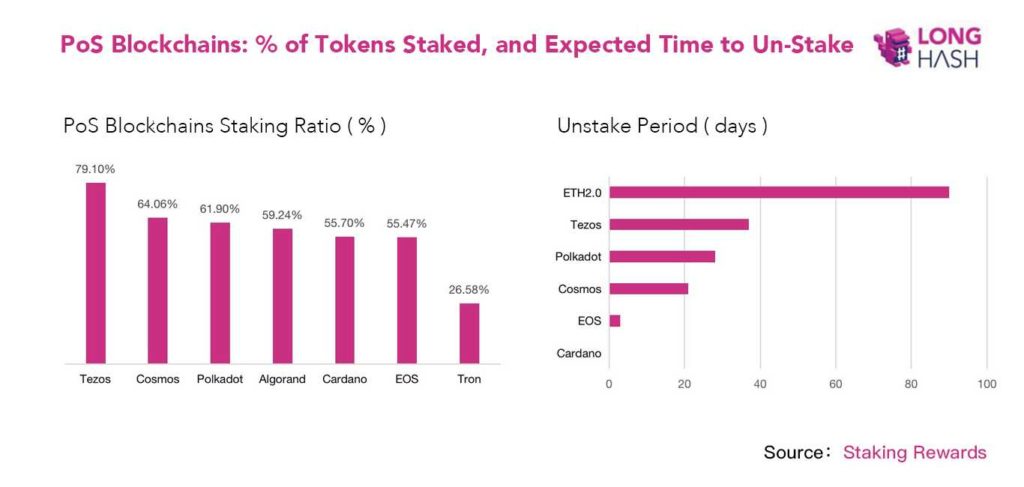 PoS Blockchains: % of Tokens Staked, and Expected Time to Un-Stake

LONG HASH

PoS Blockchains Staking Ratio ( % )

79.10%
64.06%
61.90%
59.24%
55.70%
55.47%
26.58%

Tezos
Cosmos
Polkadot
Algorand
Cardano
EOS
Tron

Unstake Period ( days )

ETH2.0
Tezos
Polkadot
Cosmos
EOS
Cardano

0
20
40
60
80
100

Source: Staking Rewards